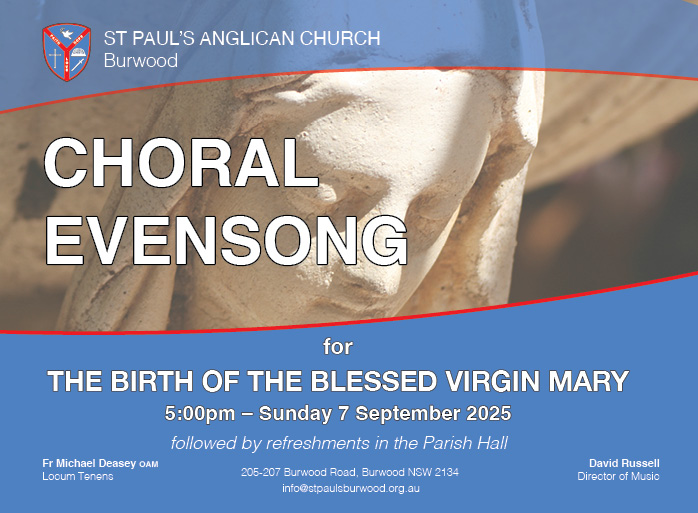 ST PAUL'S ANGLICAN CHURCH
Burwood

CHORAL EVENSONG

for

THE BIRTH OF THE BLESSED VIRGIN MARY

5:00pm – Sunday 7 September 2025

followed by refreshments in the Parish Hall

Fr Michael Deasey OAM
Locum Tenens

205-207 Burwood Road, Burwood NSW 2134
info@stpaulsburwood.org.au

David Russell
Director of Music